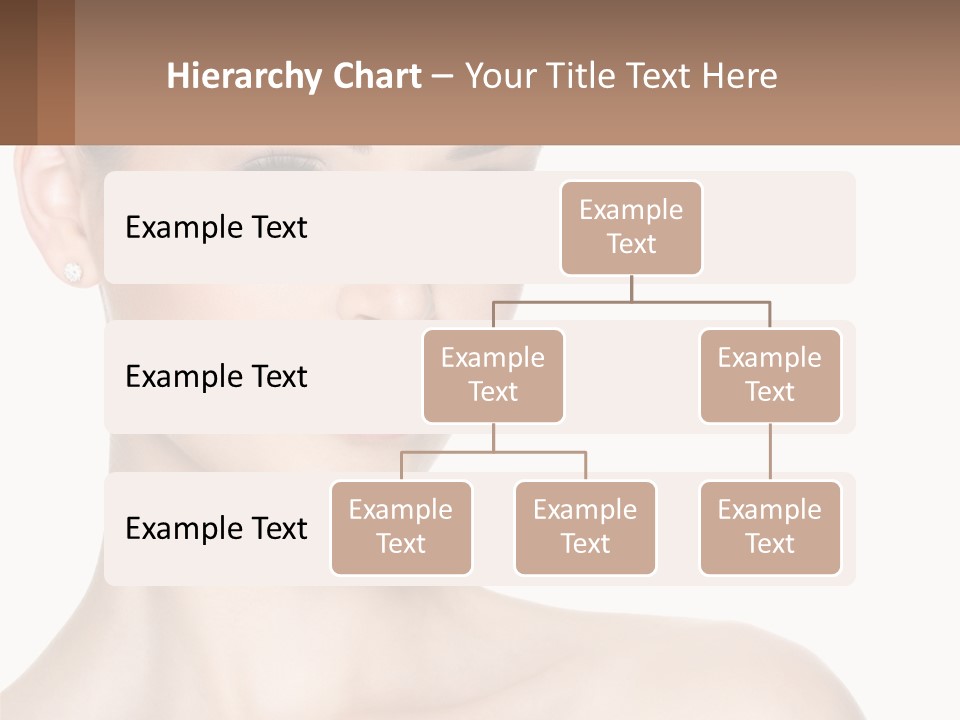 Hierarchy Chart – Your Title Text Here

Example Text

Example Text

Example Text

Example Text

Example Text

Example Text

Example Text

Example Text

Example Text